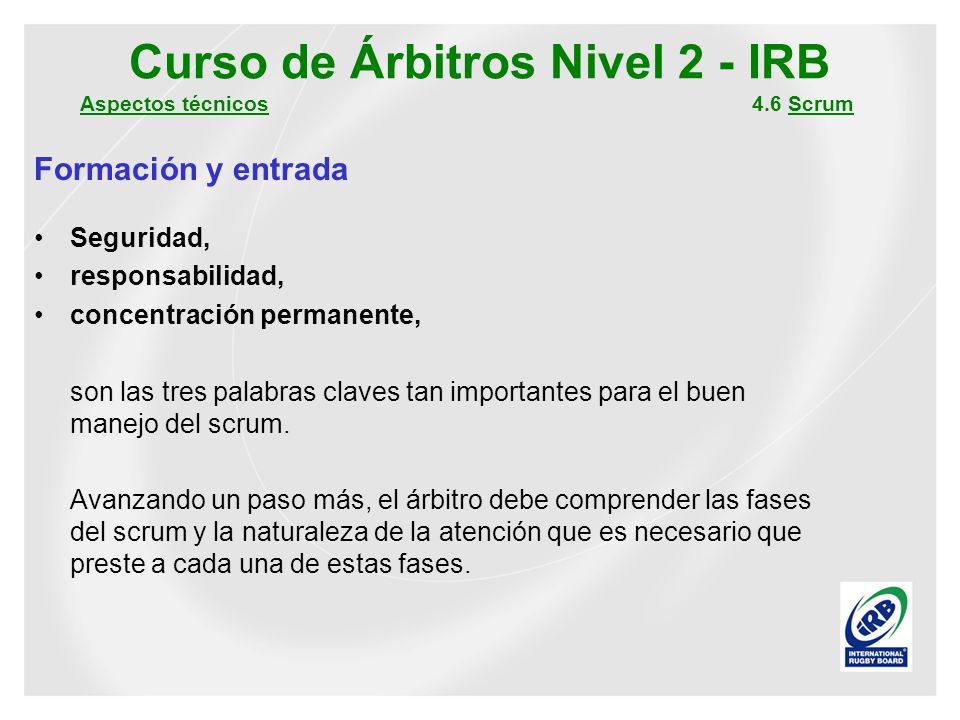 Curso de Árbitros Nivel 2 - IRB

Aspectos técnicos

4.6 Scrum

Formación y entrada

• Seguridad,
• responsabilidad,
• concentración permanente,

son las tres palabras claves tan importantes para el buen manejo del scrum.

Avanzando un paso más, el árbitro debe comprender las fases del scrum y la naturaleza de la atención que es necesario que preste a cada una de estas fases.

IRB
INTERNATIONAL RUGBY BOARD